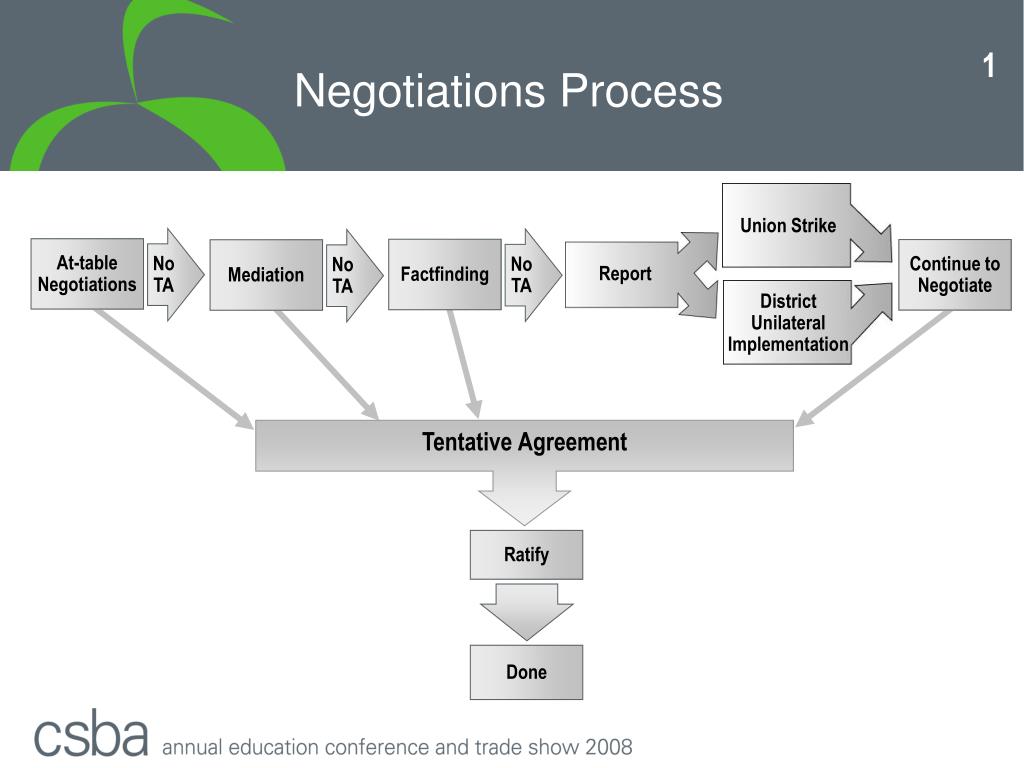 Negotiations Process

1

At-table Negotiations

No TA

Mediation

No TA

Factfinding

No TA

Report

Union Strike

District Unilateral Implementation

Continue to Negotiate

Tentative Agreement

Ratify

Done

csba annual education conference and trade show 2008